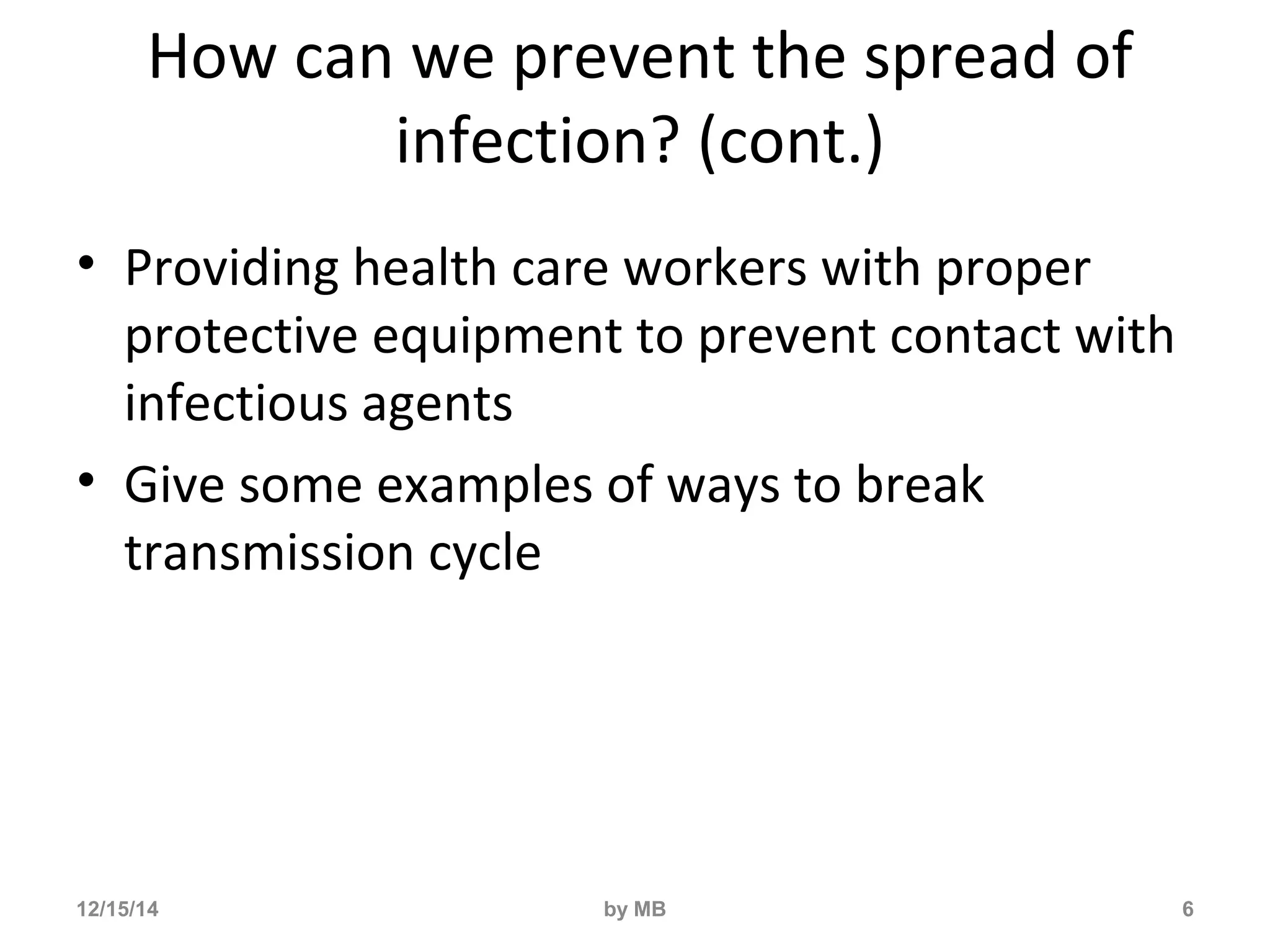 How can we prevent the spread of infection? (cont.)

• Providing health care workers with proper protective equipment to prevent contact with infectious agents
• Give some examples of ways to break transmission cycle

12/15/14
by MB
6